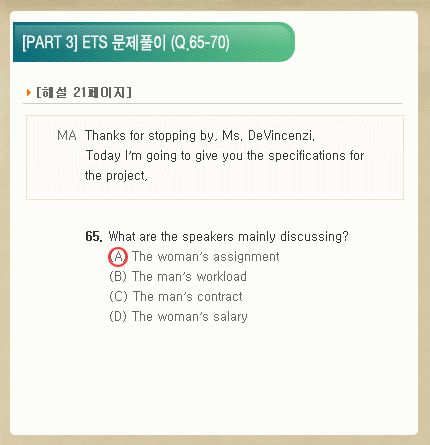 [PART 3] ETS 문제풀이 (Q.65-70)

[해설 21페이지]

MA Thanks for stopping by, Ms. DeVincenzi. Today I'm going to give you the specifications for the project.

65. What are the speakers mainly discussing?
(A) The woman's assignment
(B) The man's workload
(C) The man's contract
(D) The woman's salary